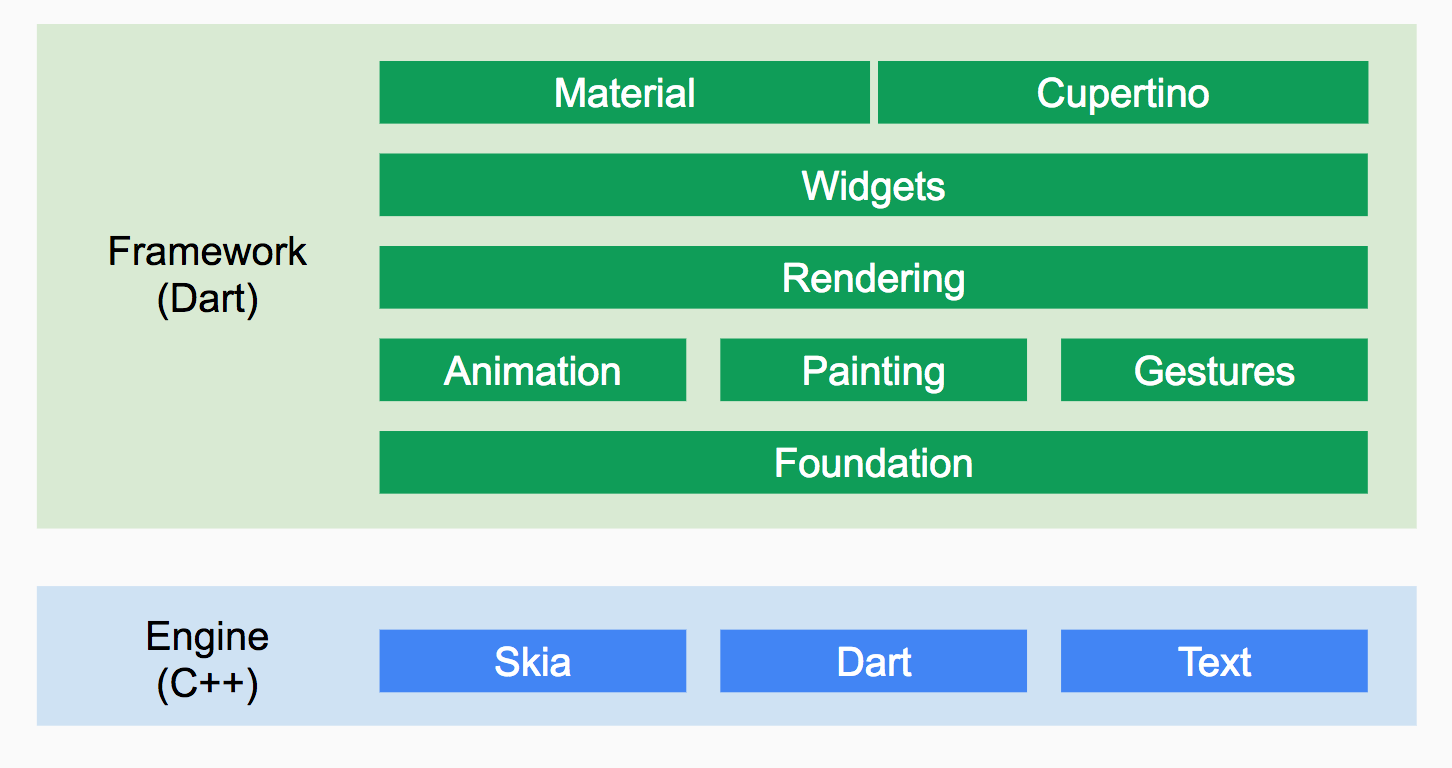 Framework (Dart)

Material

Cupertino

Widgets

Rendering

Animation

Painting

Gestures

Foundation

Engine (C++)

Skia

Dart

Text